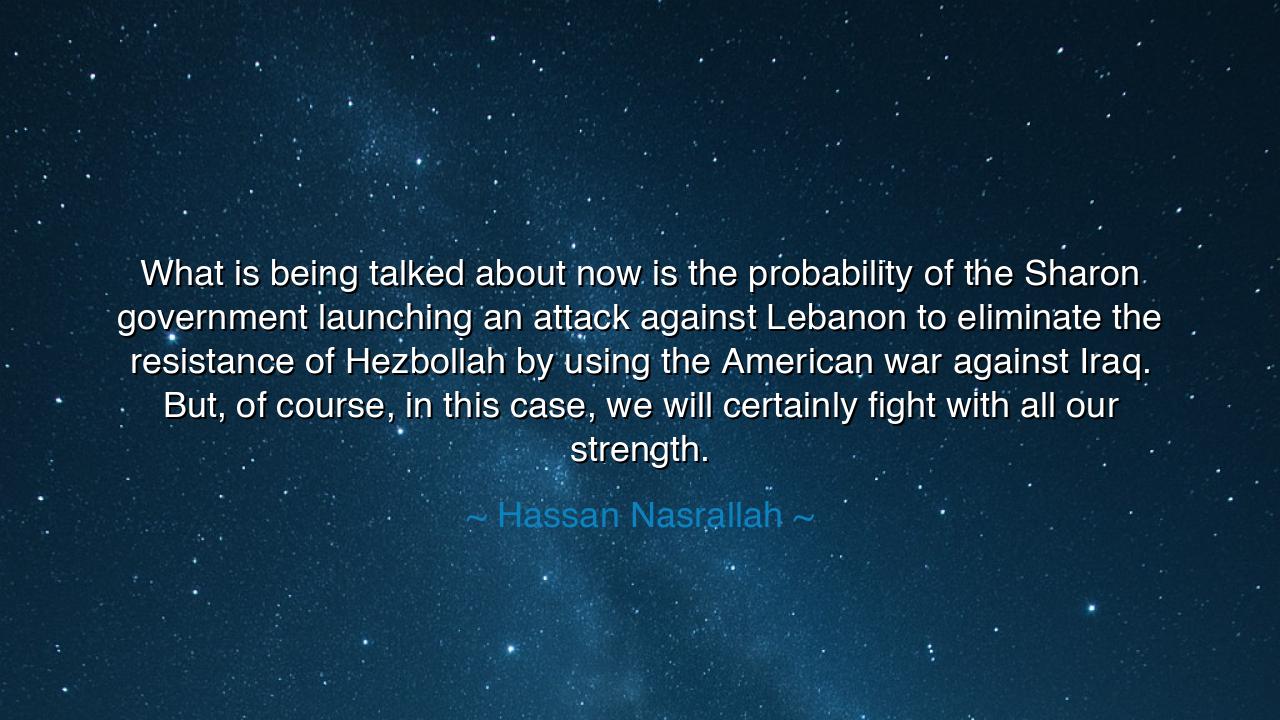 What is being talked about now is the probability of the Sharon government launching an attack against Lebanon to eliminate the resistance of Hezbollah by using the American war against Iraq. But, of course, in this case, we will certainly fight with all our strength.

~ Hassan Nasrallah ~